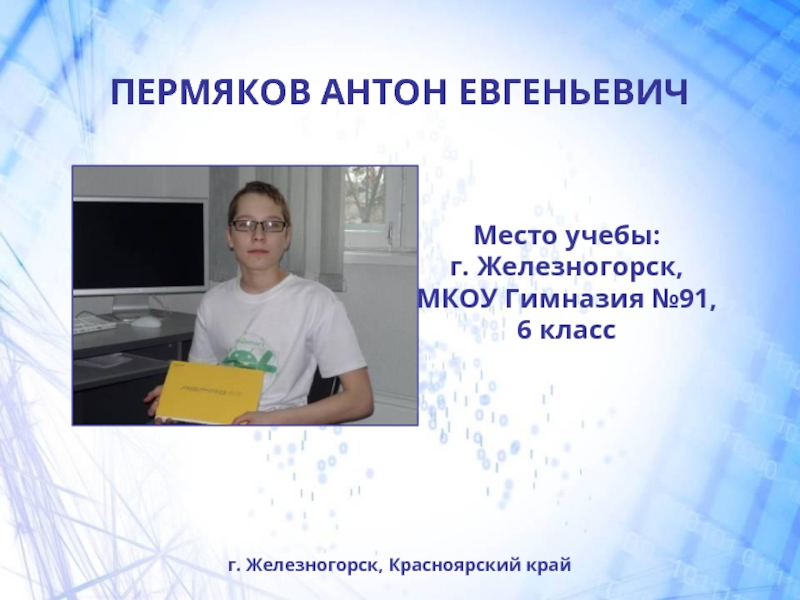 ПЕРМЯКОВ АНТОН ЕВГЕНЬЕВИЧ

Место учебы:
г. Железногорск,
МКОУ Гимназия №91,
6 класс

г. Железногорск, Красноярский край